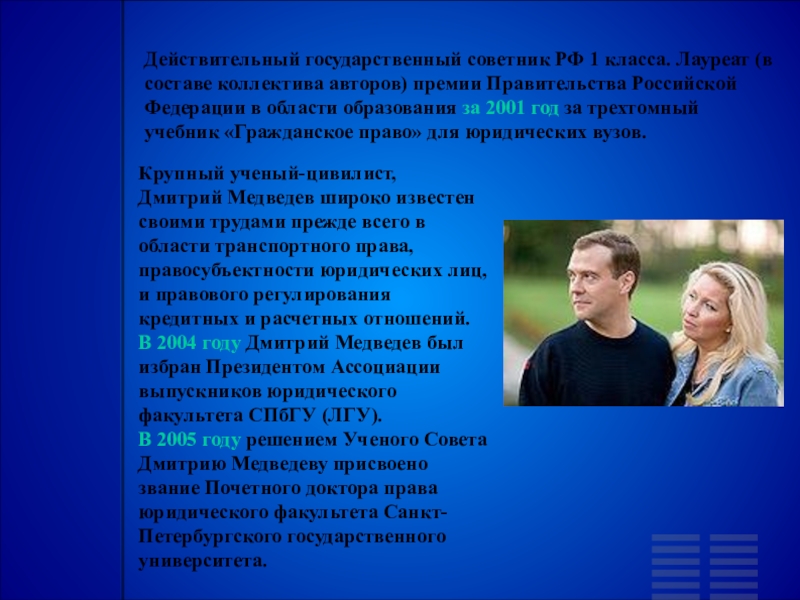 Действительный государственный советник РФ 1 класса. Лауреат (в составе коллектива авторов) премии Правительства Российской Федерации в области образования за 2001 год за трехтомный учебник «Гражданское право» для юридических вузов.

Крупный ученый-цивилист, Дмитрий Медведев широко известен своими трудами прежде всего в области транспортного права, правосубъектности юридических лиц, и правового регулирования кредитных и расчетных отношений.
В 2004 году Дмитрий Медведев был избран Президентом Ассоциации выпускников юридического факультета СПбГУ (ЛГУ).
В 2005 году решением Ученого Совета Дмитрию Медведеву присвоено звание Почетного доктора права юридического факультета Санкт-Петербургского государственного университета.